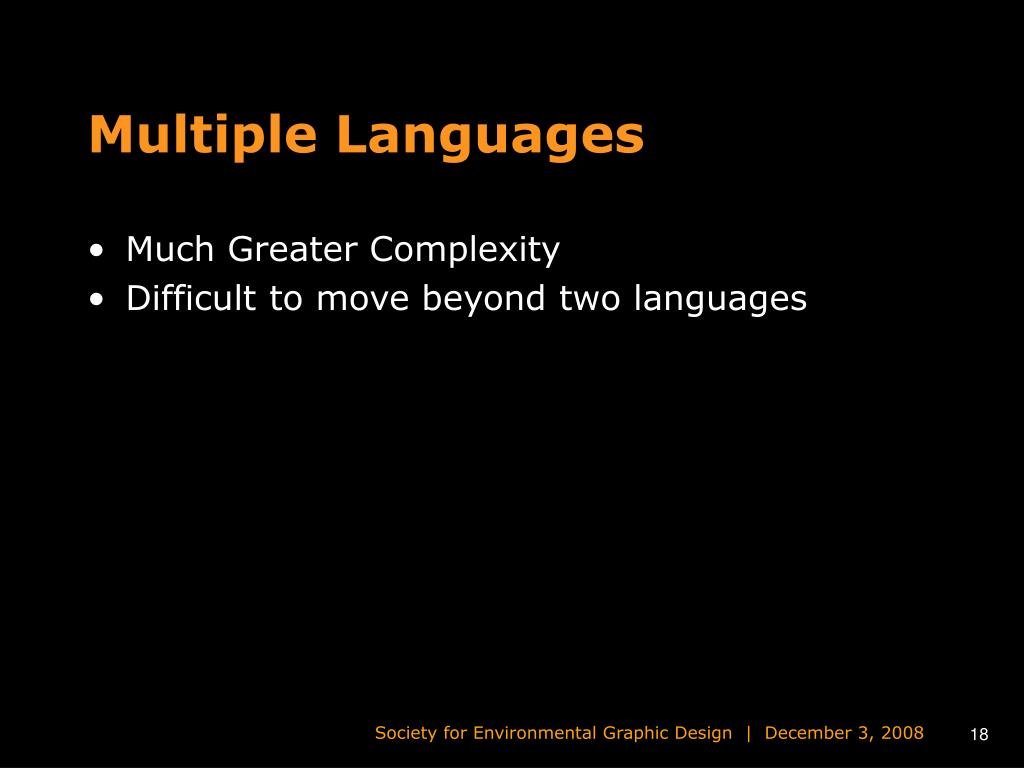 Multiple Languages

• Much Greater Complexity
• Difficult to move beyond two languages

Society for Environmental Graphic Design | December 3, 2008

18